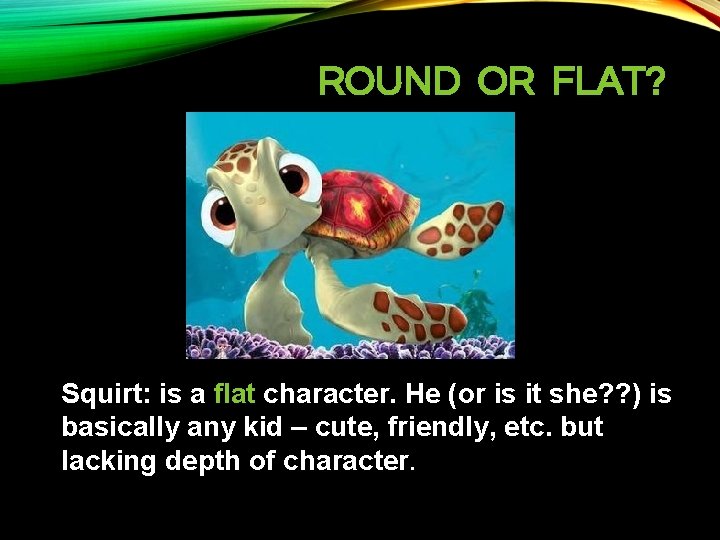 ROUND OR FLAT?

Squirt: is a flat character. He (or is it she??) is basically any kid – cute, friendly, etc. but lacking depth of character.